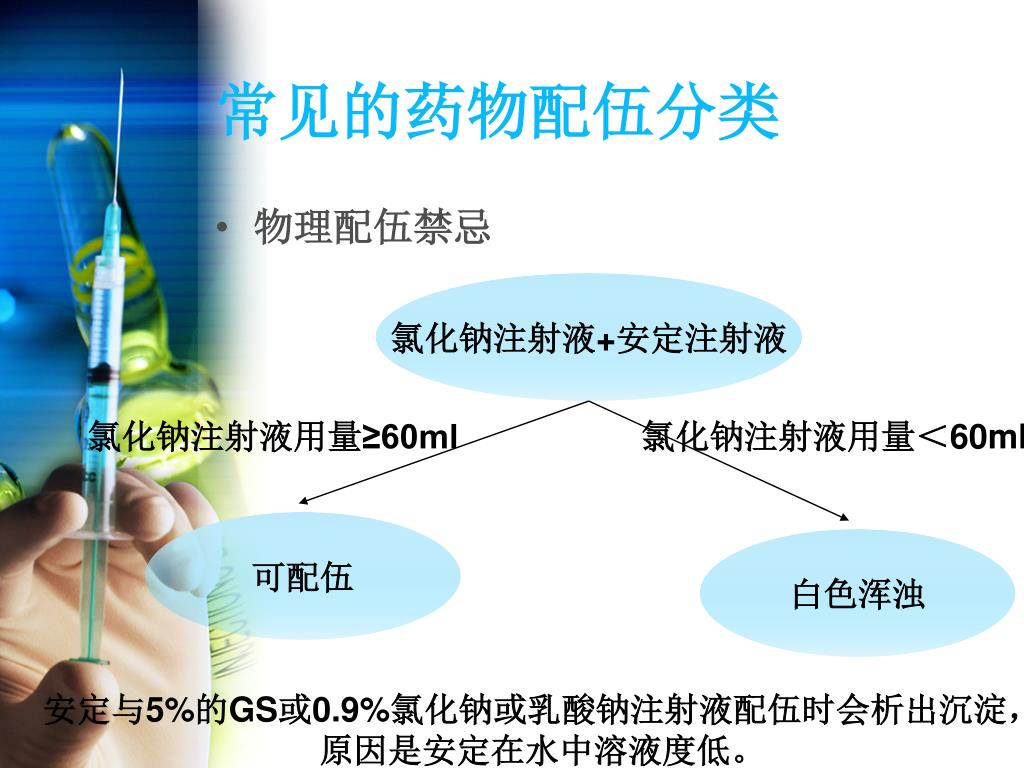 常见的药物配伍分类

• 物理配伍禁忌

氯化钠注射液+安定注射液

氯化钠注射液用量≥60ml

氯化钠注射液用量＜60ml

可配伍

白色浑浊

安定与5%的GS或0.9%氯化钠或乳酸钠注射液配伍时会析出沉淀，原因是安定在水中溶液度低。